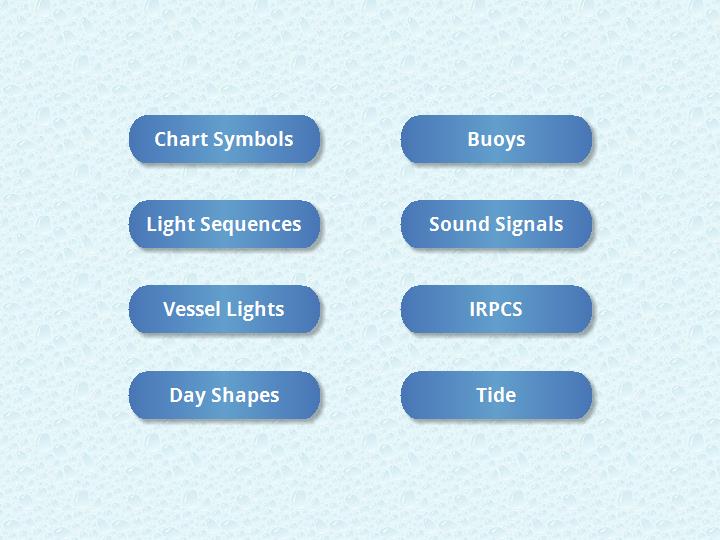 Chart Symbols

Buoys

Light Sequences

Sound Signals

Vessel Lights

IRPCS

Day Shapes

Tide